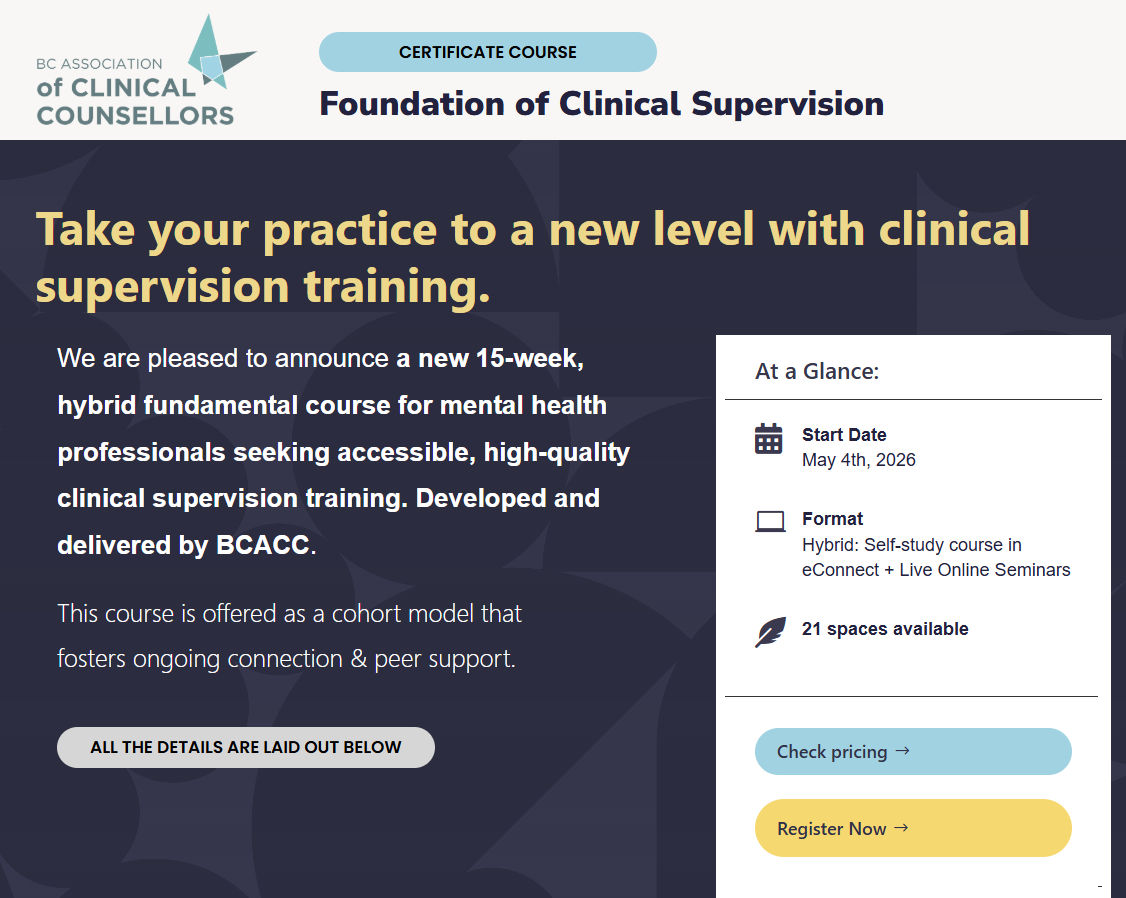 BC ASSOCIATION
of CLINICAL
COUNSELLORS

CERTIFICATE COURSE

Foundation of Clinical Supervision

Take your practice to a new level with clinical supervision training.

We are pleased to announce a new 15-week, hybrid fundamental course for mental health professionals seeking accessible, high-quality clinical supervision training. Developed and delivered by BCACC.

This course is offered as a cohort model that fosters ongoing connection & peer support.

ALL THE DETAILS ARE LAID OUT BELOW

At a Glance:

Start Date
May 4th, 2026

Format
Hybrid: Self-study course in eConnect + Live Online Seminars

21 spaces available

Check pricing →

Register Now →